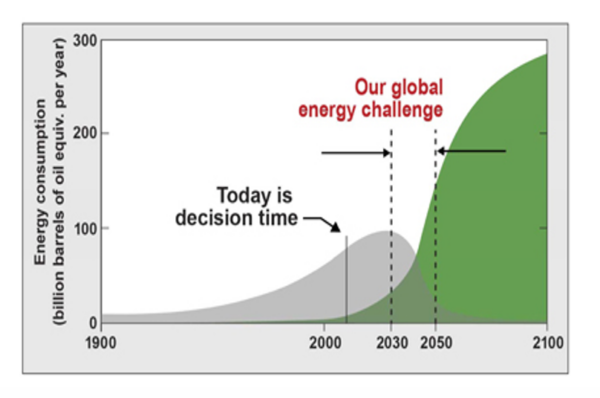 Energy consumption
(billion barrels of oil equiv. per year)

300

200

100

0

Our global
energy challenge

Today is
decision time

1900

2000

2030

2050

2100